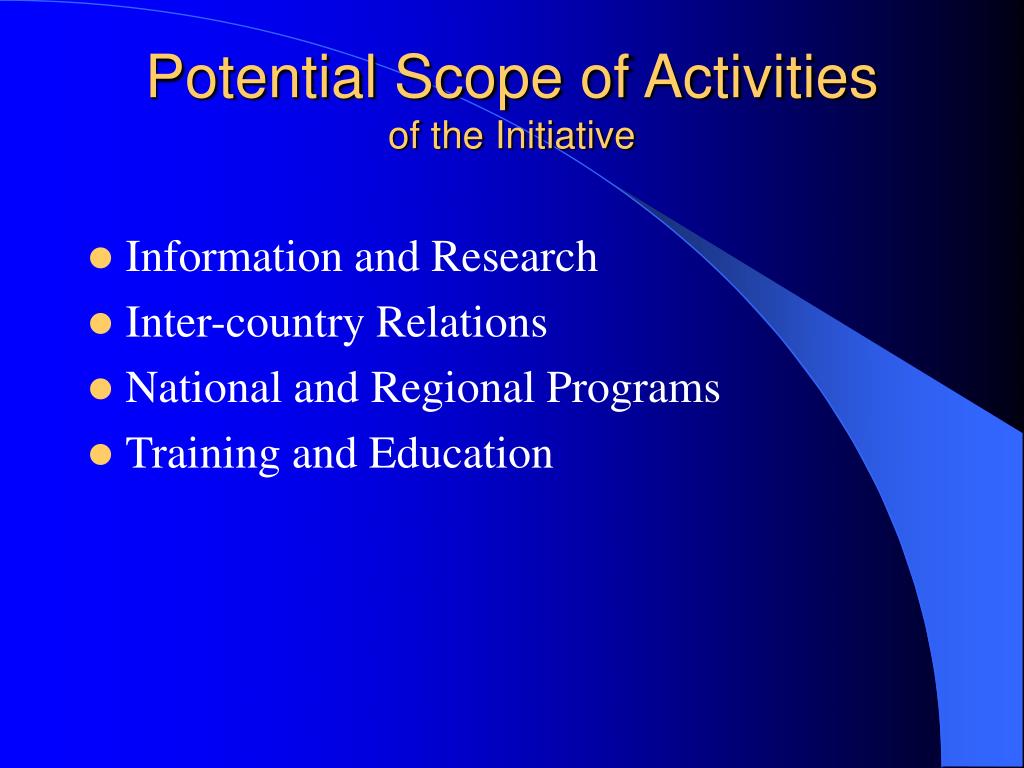 Potential Scope of Activities
of the Initiative

- Information and Research
- Inter-country Relations
- National and Regional Programs
- Training and Education